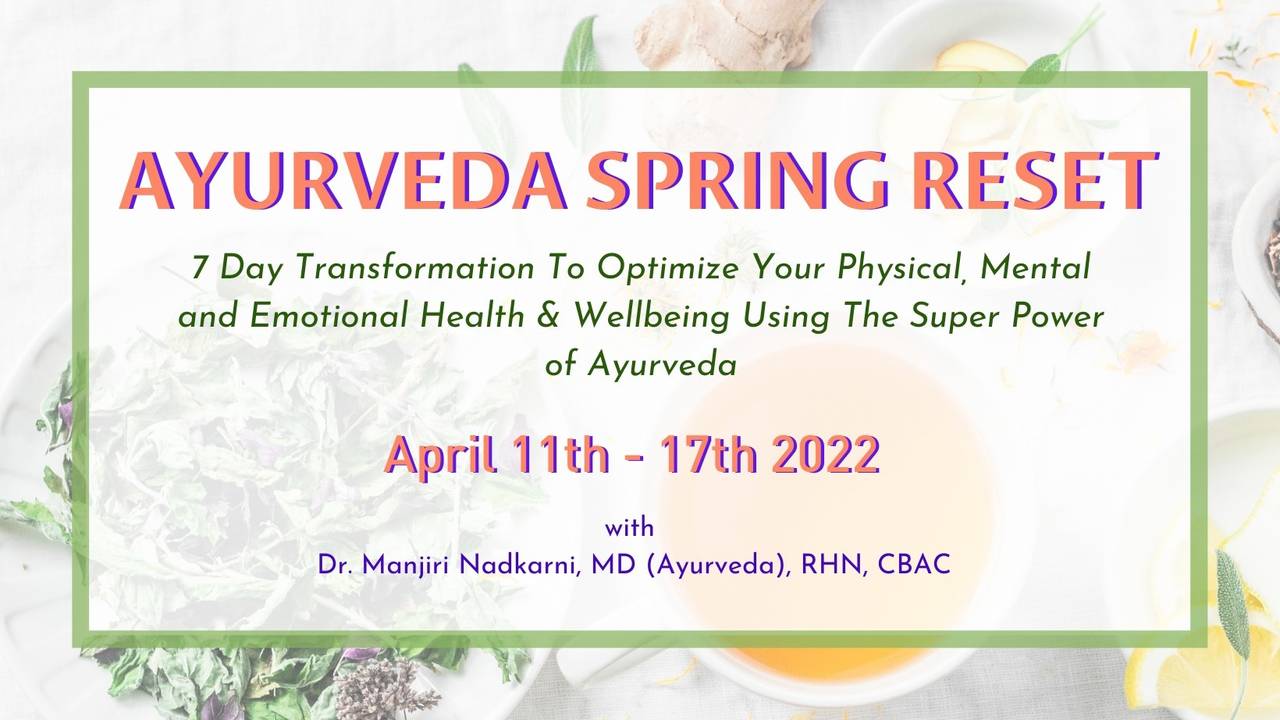 AYURVEDA SPRING RESET

7 Day Transformation To Optimize Your Physical, Mental and Emotional Health & Wellbeing Using The Super Power of Ayurveda

April 11th - 17th 2022

with
Dr. Manjiri Nadkarni, MD (Ayurveda), RHN, CBAC